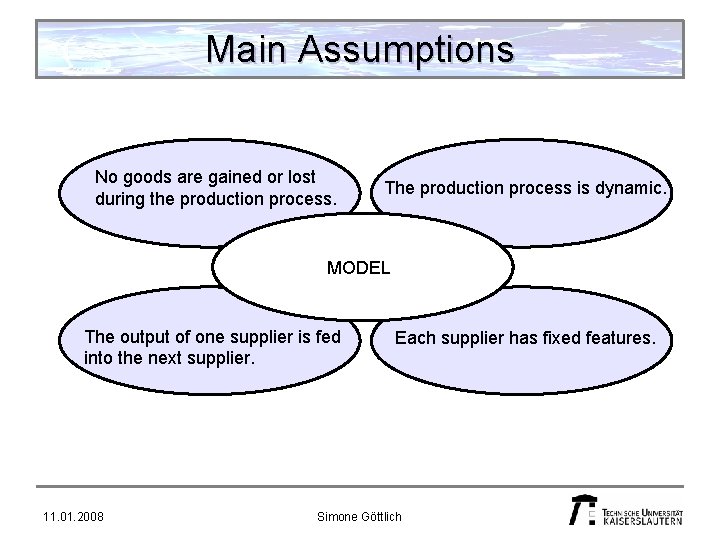 Main Assumptions

No goods are gained or lost during the production process.

The production process is dynamic.

MODEL

The output of one supplier is fed into the next supplier.

Each supplier has fixed features.

11.01.2008

Simone Göttlich

TECHNISCHE UNIVERSITÄT KAISERSLAUTERN